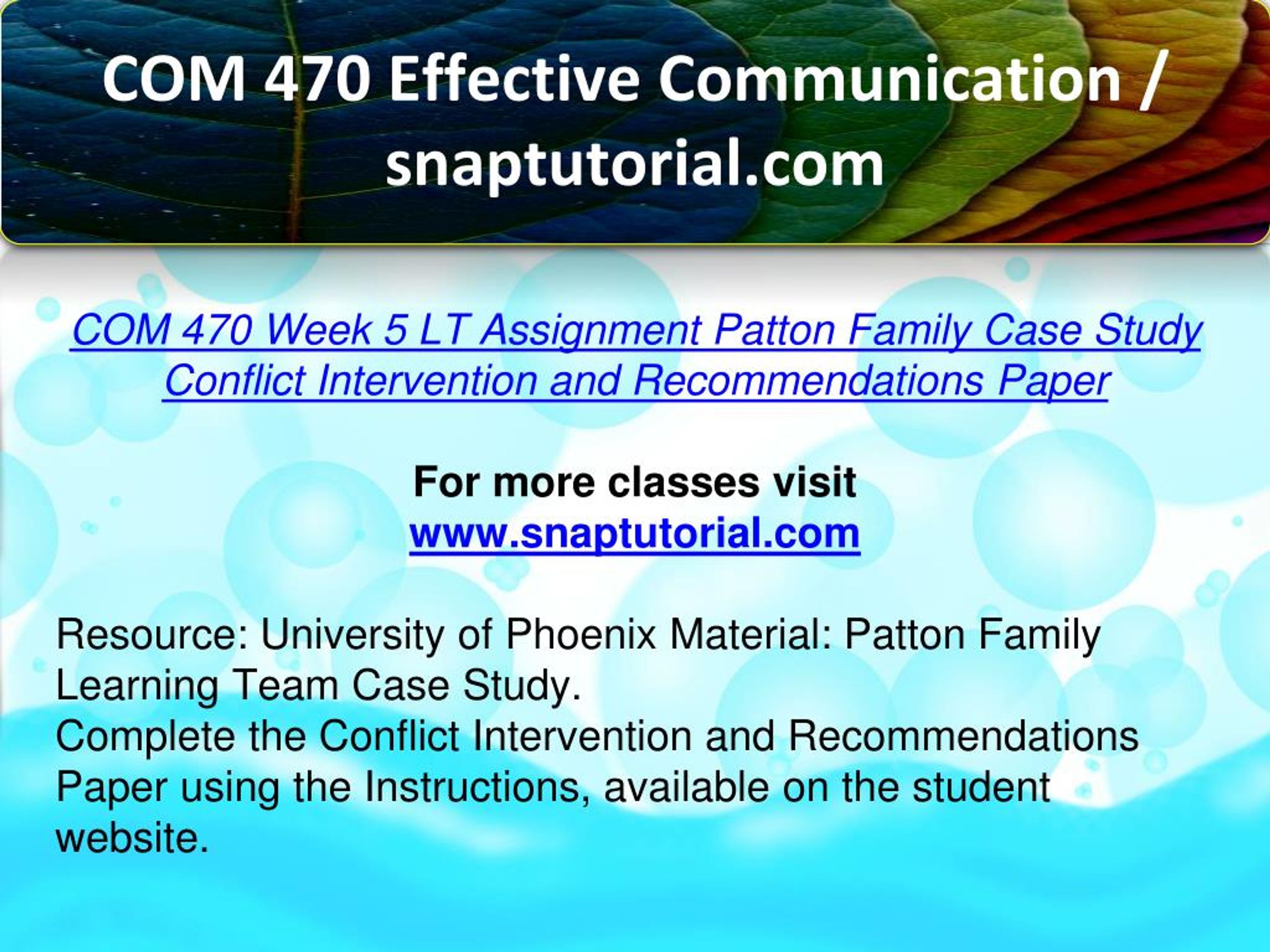 COM 470 Effective Communication / snaptutorial.com

COM 470 Week 5 LT Assignment Patton Family Case Study Conflict Intervention and Recommendations Paper

For more classes visit
www.snaptutorial.com

Resource: University of Phoenix Material: Patton Family Learning Team Case Study.
Complete the Conflict Intervention and Recommendations Paper using the Instructions, available on the student website.